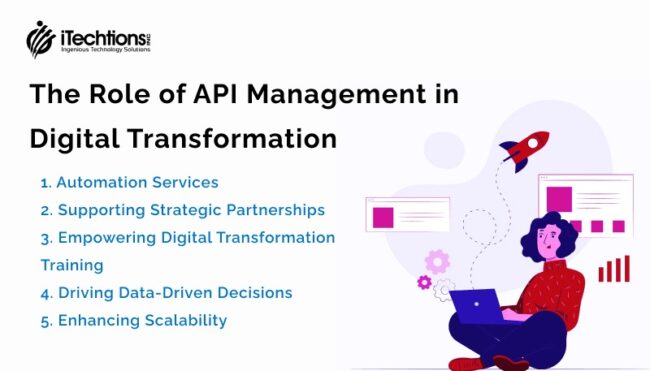 iTechtions INC
Ingenious Technology Solutions

The Role of API Management in Digital Transformation

1. Automation Services
2. Supporting Strategic Partnerships
3. Empowering Digital Transformation Training
4. Driving Data-Driven Decisions
5. Enhancing Scalability